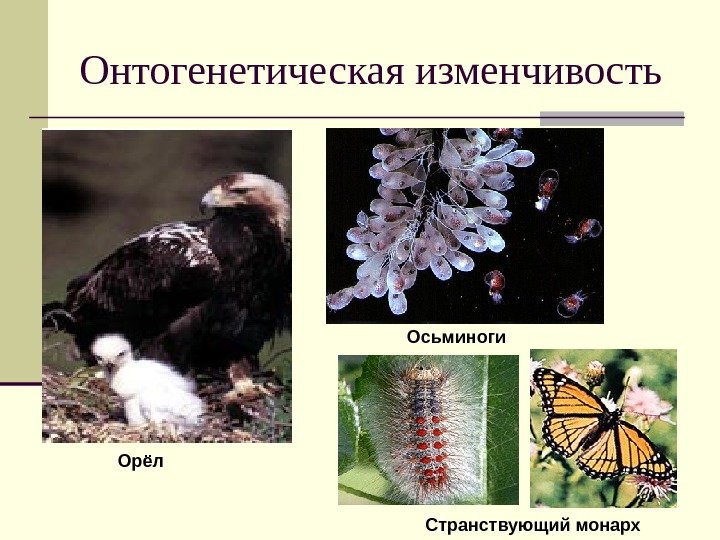 Онтогенетическая изменчивость

Осьминоги

Орёл

Странствующий монарх